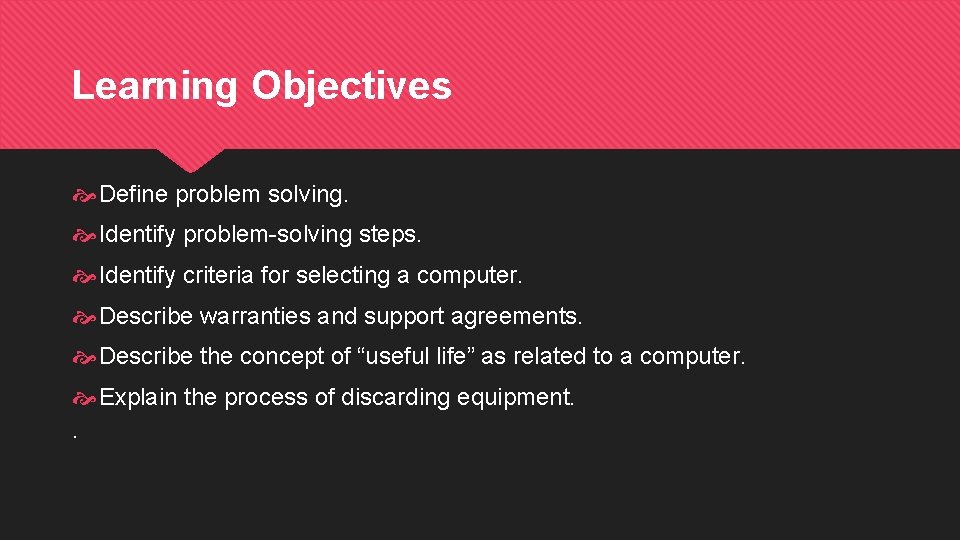 Learning Objectives

Define problem solving.

Identify problem-solving steps.

Identify criteria for selecting a computer.

Describe warranties and support agreements.

Describe the concept of “useful life” as related to a computer.

Explain the process of discarding equipment.

.